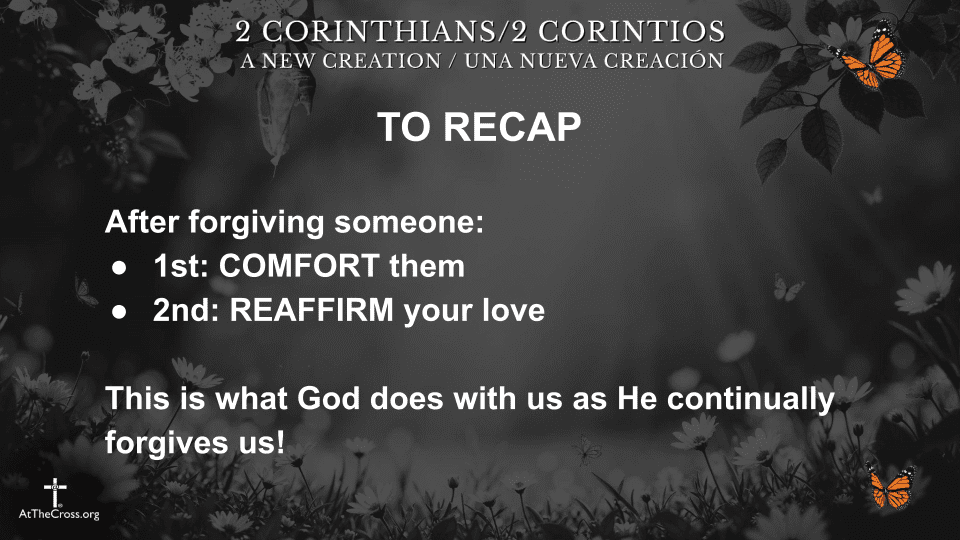 2 CORINTHIANS/2 CORINTIOS
A NEW CREATION / UNA NUEVA CREACIÓN

TO RECAP

After forgiving someone:
● 1st: COMFORT them
● 2nd: REAFFIRM your love

This is what God does with us as He continually forgives us!

AtTheCross.org